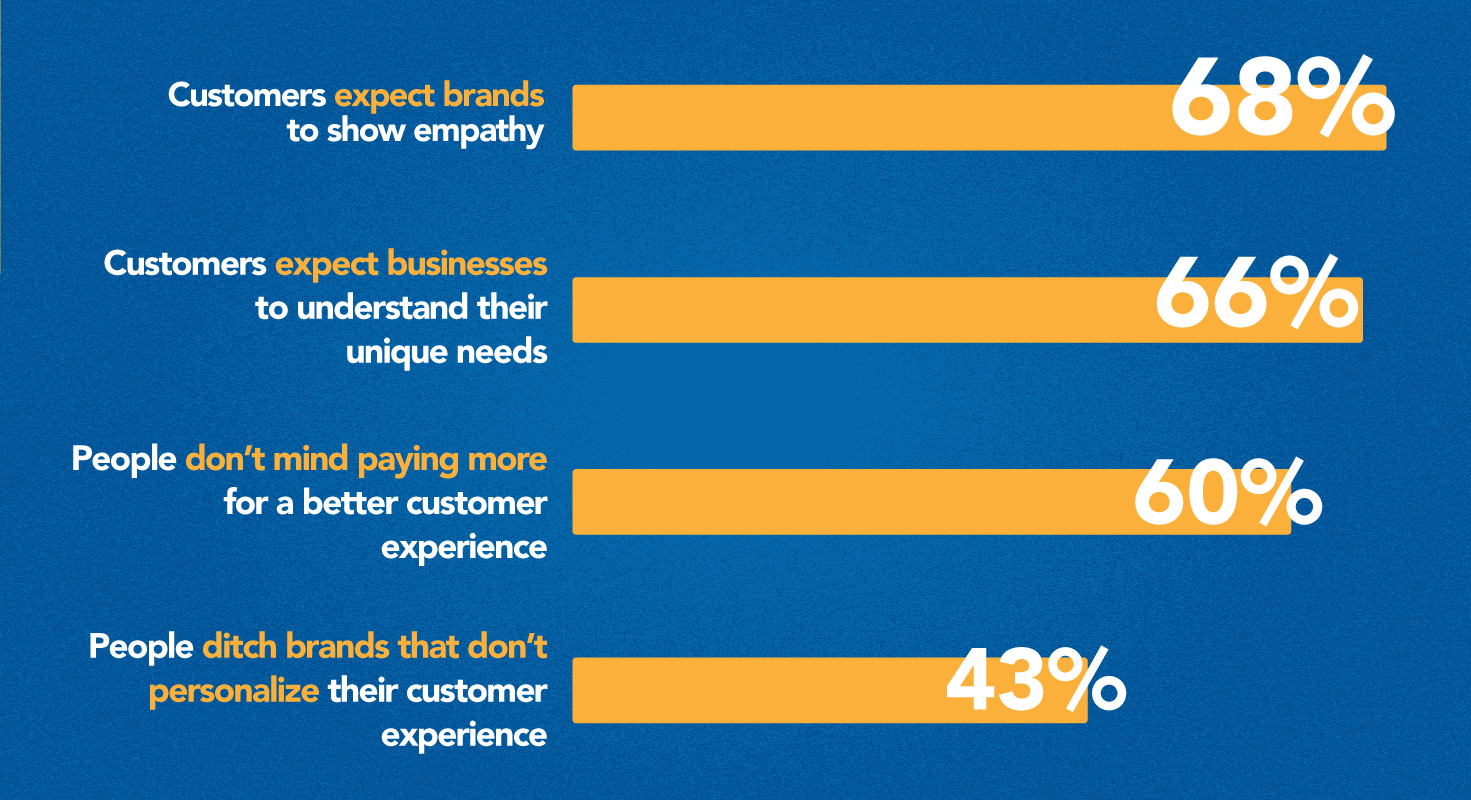 Customers expect brands to show empathy

68%

Customers expect businesses to understand their unique needs

66%

People don't mind paying more for a better customer experience

60%

People ditch brands that don't personalize their customer experience

43%